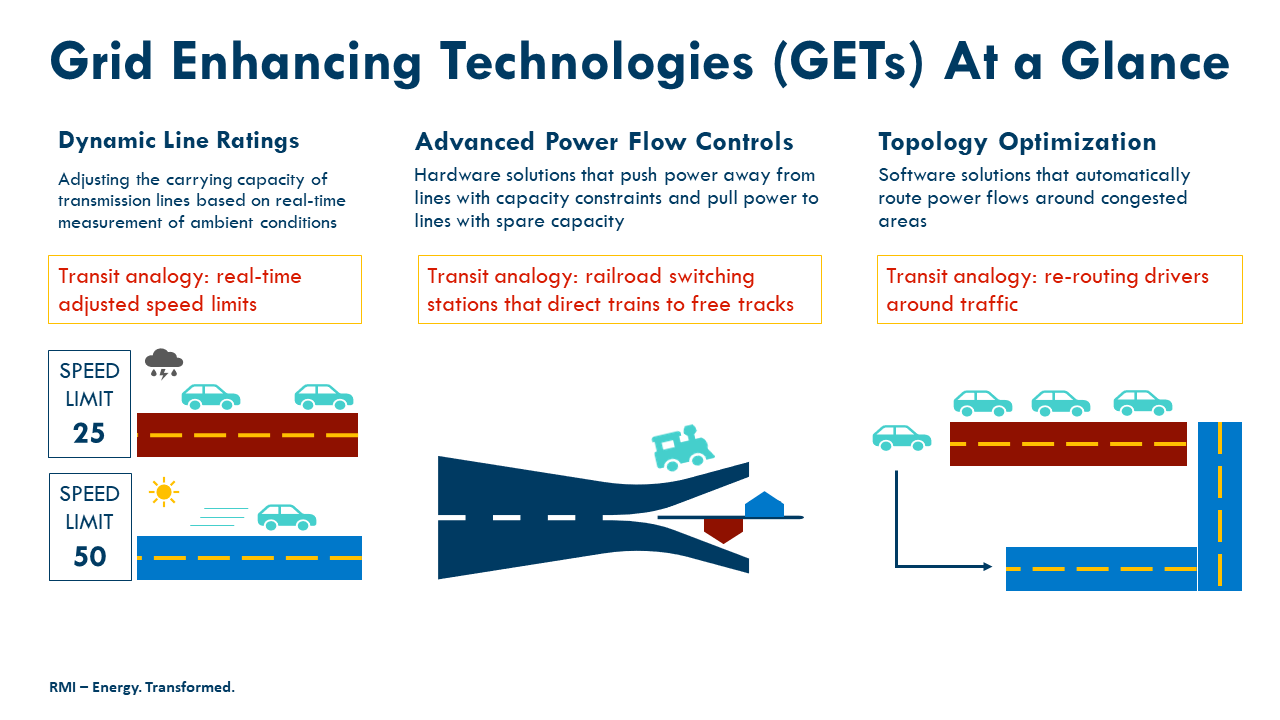 Grid Enhancing Technologies (GETs) At a Glance

Dynamic Line Ratings

Adjusting the carrying capacity of transmission lines based on real-time measurement of ambient conditions

Transit analogy: real-time adjusted speed limits

SPEED LIMIT 25

SPEED LIMIT 50

Advanced Power Flow Controls

Hardware solutions that push power away from lines with capacity constraints and pull power to lines with spare capacity

Transit analogy: railroad switching stations that direct trains to free tracks

Topology Optimization

Software solutions that automatically route power flows around congested areas

Transit analogy: re-routing drivers around traffic

RMI – Energy. Transformed.